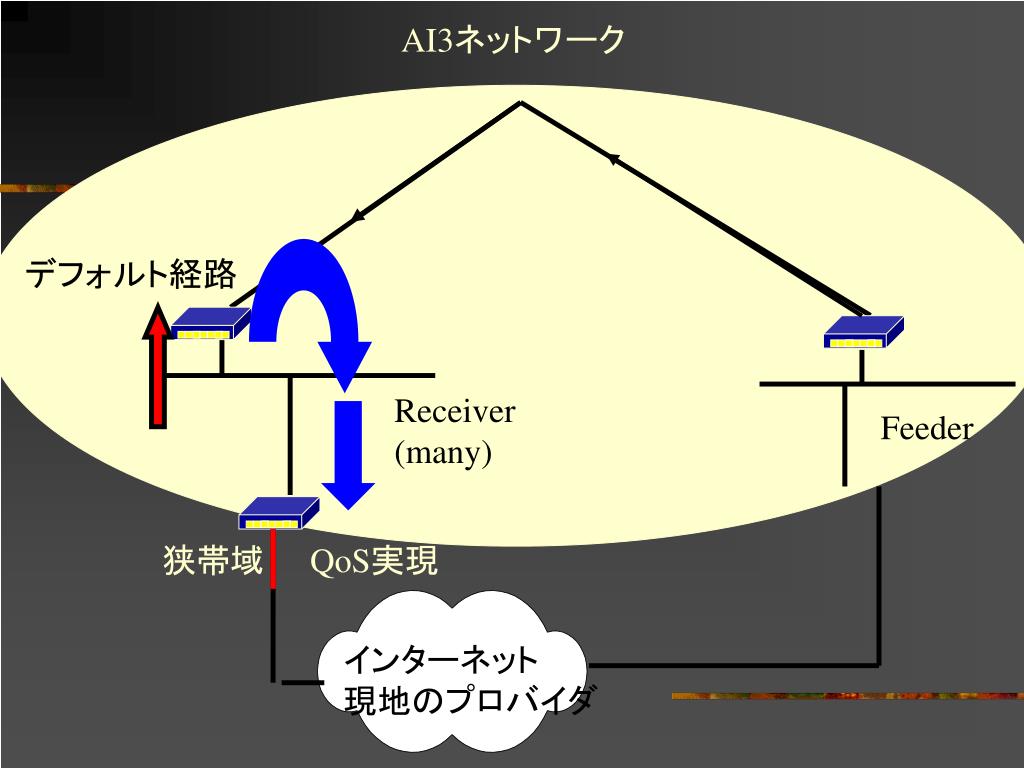 AI3ネットワーク

デフォルト経路

Receiver
(many)

Feeder

狭帯域

QoS実現

インターネット
現地のプロバイダ